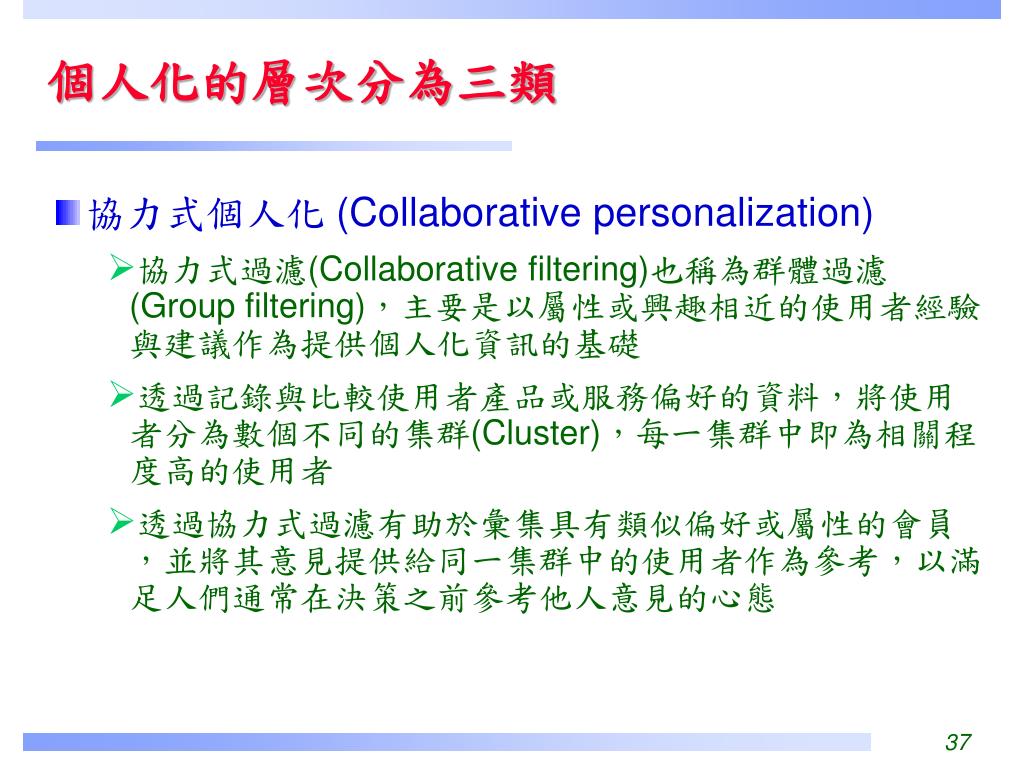 個人化的層次分為三類

協力式個人化 (Collaborative personalization)

協力式過濾(Collaborative filtering)也稱為群體過濾(Group filtering)，主要是以屬性或興趣相近的使用者經驗與建議作為提供個人化資訊的基礎

透過記錄與比較使用者產品或服務偏好的資料，將使用者分為數個不同的集群(Cluster)，每一集群中即為相關程度高的使用者

透過協力式過濾有助於彙集具有類似偏好或屬性的會員，並將其意見提供給同一集群中的使用者作為參考，以滿足人們通常在決策之前參考他人意見的心態

37